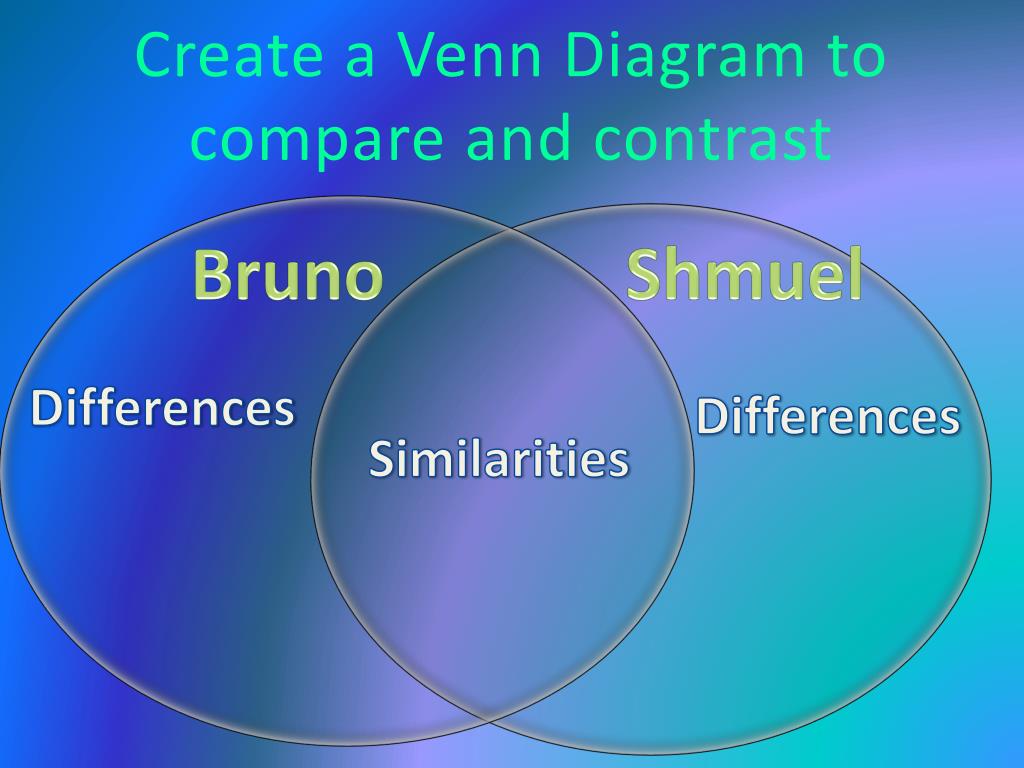 Create a Venn Diagram to compare and contrast

Bruno

Shmuel

Differences

Similarities

Differences